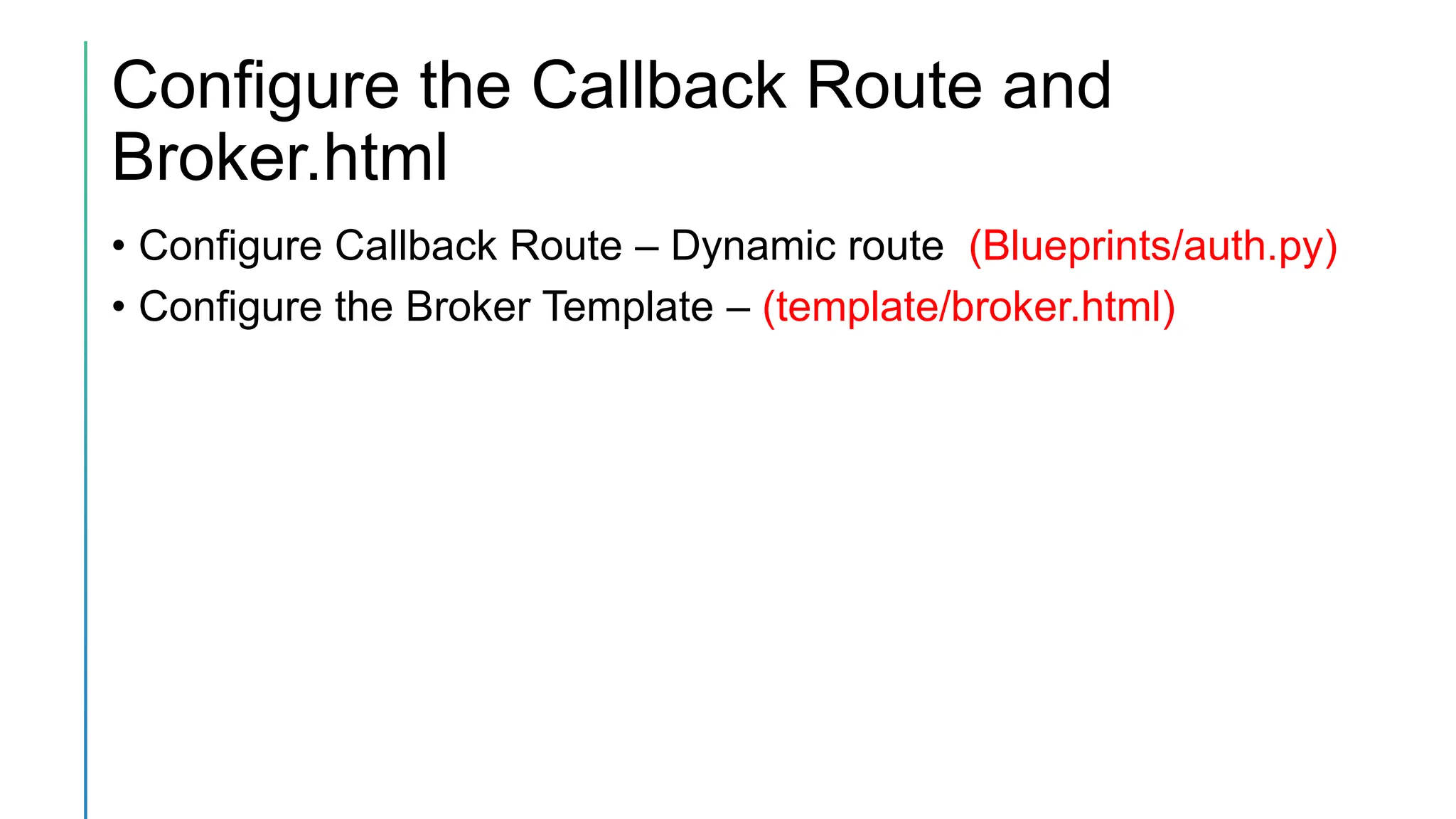 Configure the Callback Route and Broker.html

• Configure Callback Route – Dynamic route (Blueprints/auth.py)
• Configure the Broker Template – (template/broker.html)